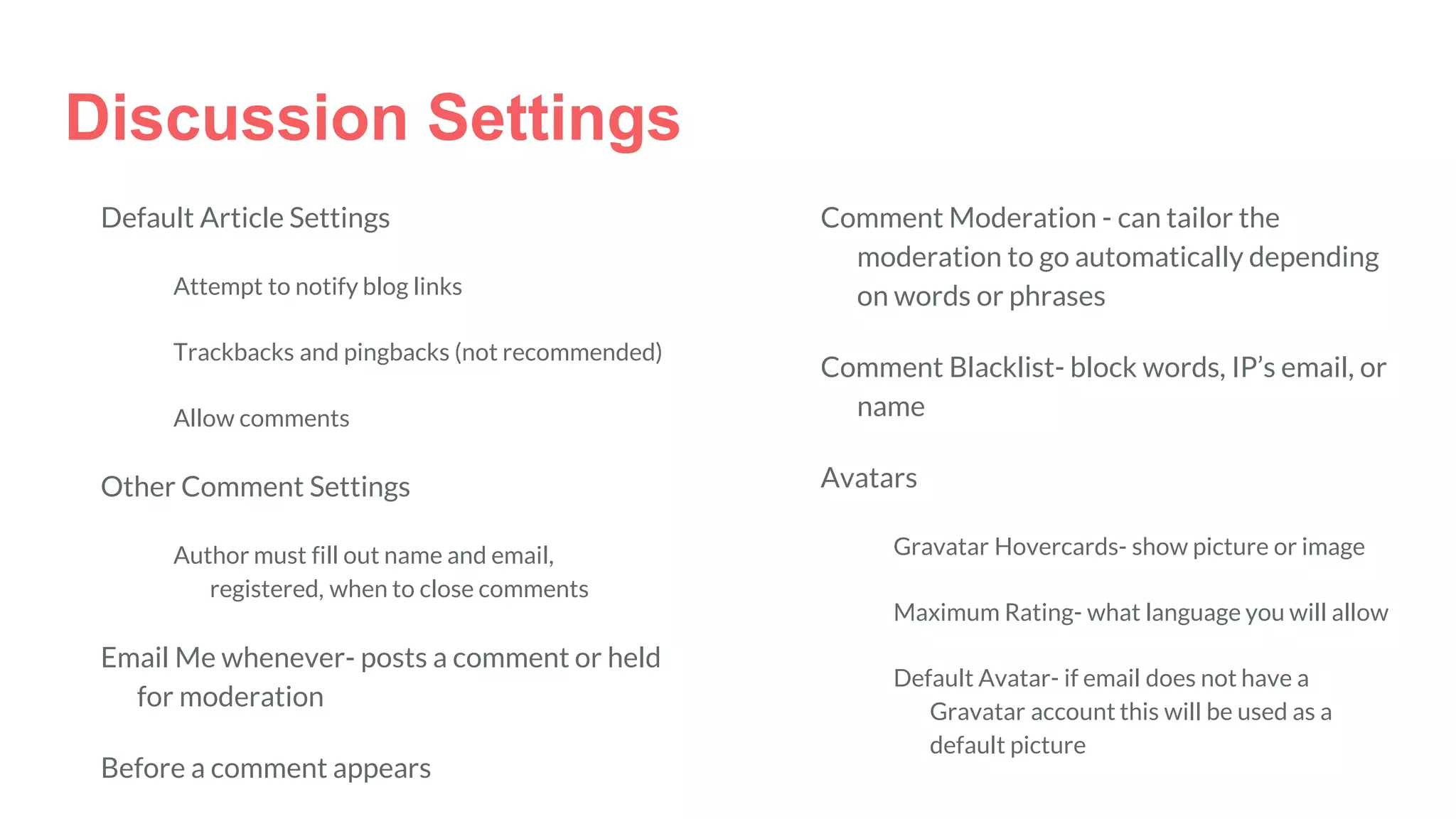 Discussion Settings

Default Article Settings

Attempt to notify blog links

Trackbacks and pingbacks (not recommended)

Allow comments

Other Comment Settings

Author must fill out name and email, registered, when to close comments

Email Me whenever- posts a comment or held for moderation

Before a comment appears

Comment Moderation - can tailor the moderation to go automatically depending on words or phrases

Comment Blacklist- block words, IP's email, or name

Avatars

Gravatar Hovercards- show picture or image

Maximum Rating- what language you will allow

Default Avatar- if email does not have a Gravatar account this will be used as a default picture